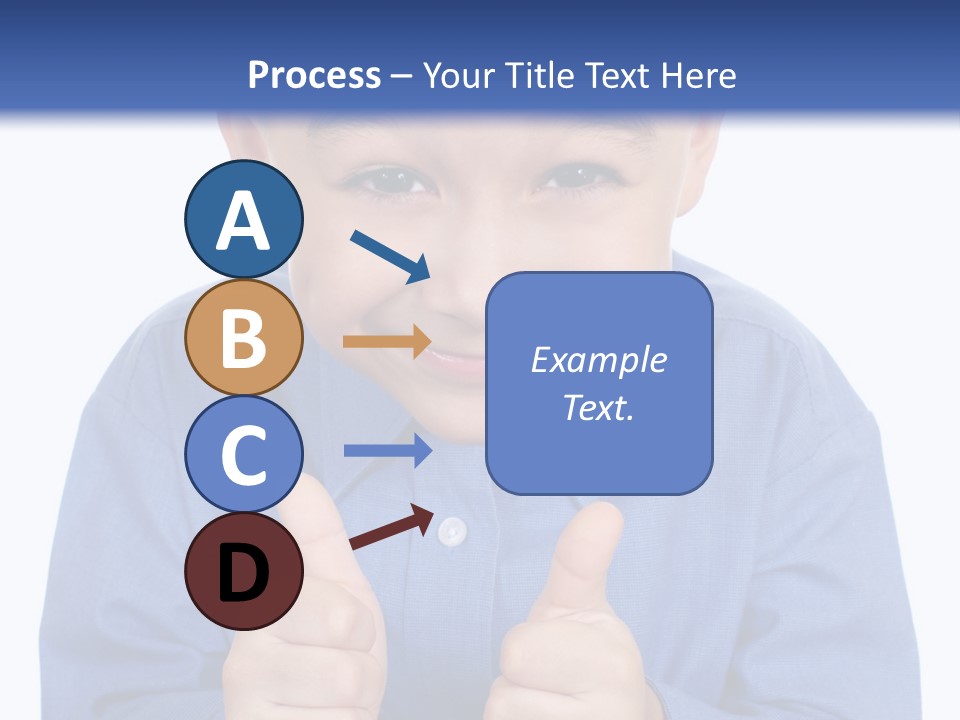 Process – Your Title Text Here

A

B

C

D

Example Text.